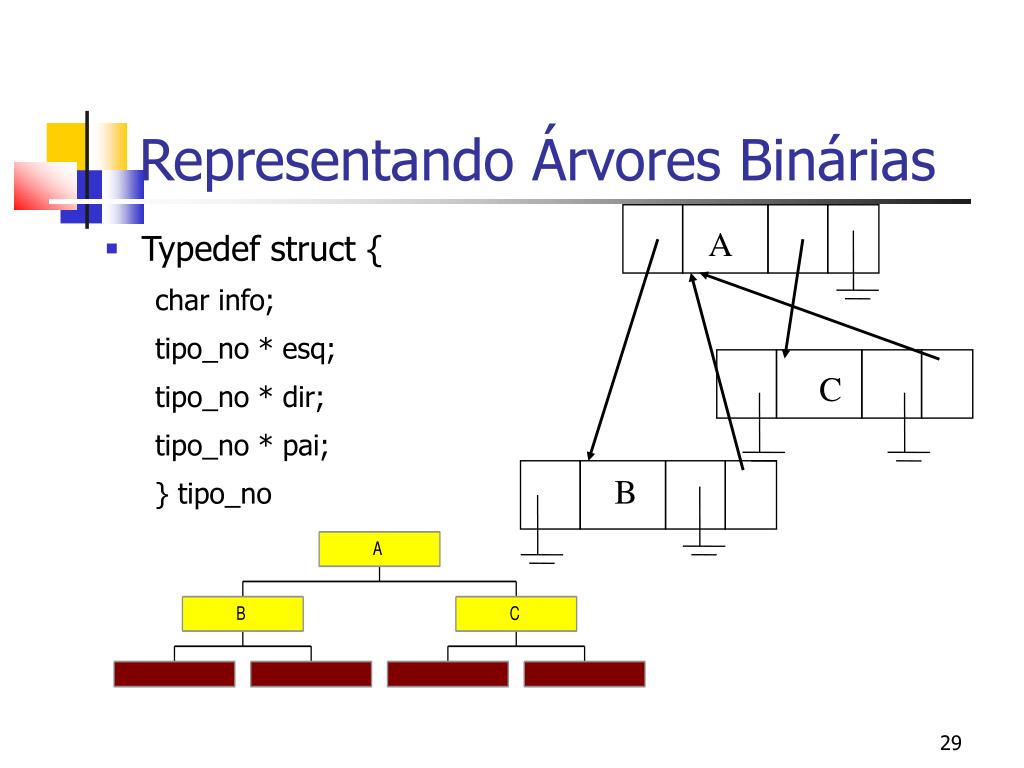 Representando Árvores Binárias

Typedef struct {

char info;

tipo_no * esq;

tipo_no * dir;

tipo_no * pai;

} tipo_no

A

C

B

A

B

C

29